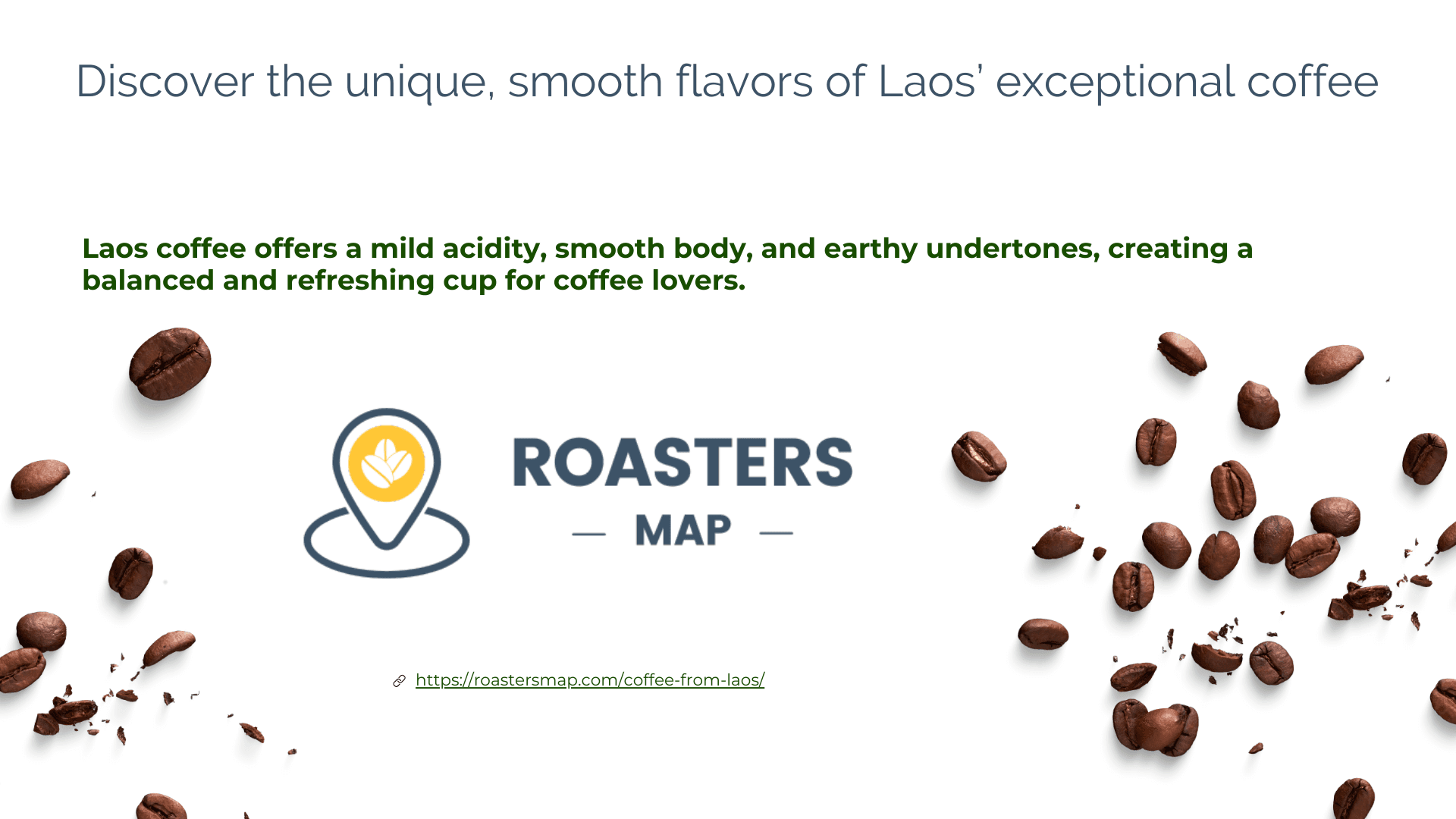 Discover the unique, smooth flavors of Laos' exceptional coffee

Laos coffee offers a mild acidity, smooth body, and earthy undertones, creating a balanced and refreshing cup for coffee lovers.

ROASTERS
— MAP —

https://roastersmap.com/coffee-from-laos/